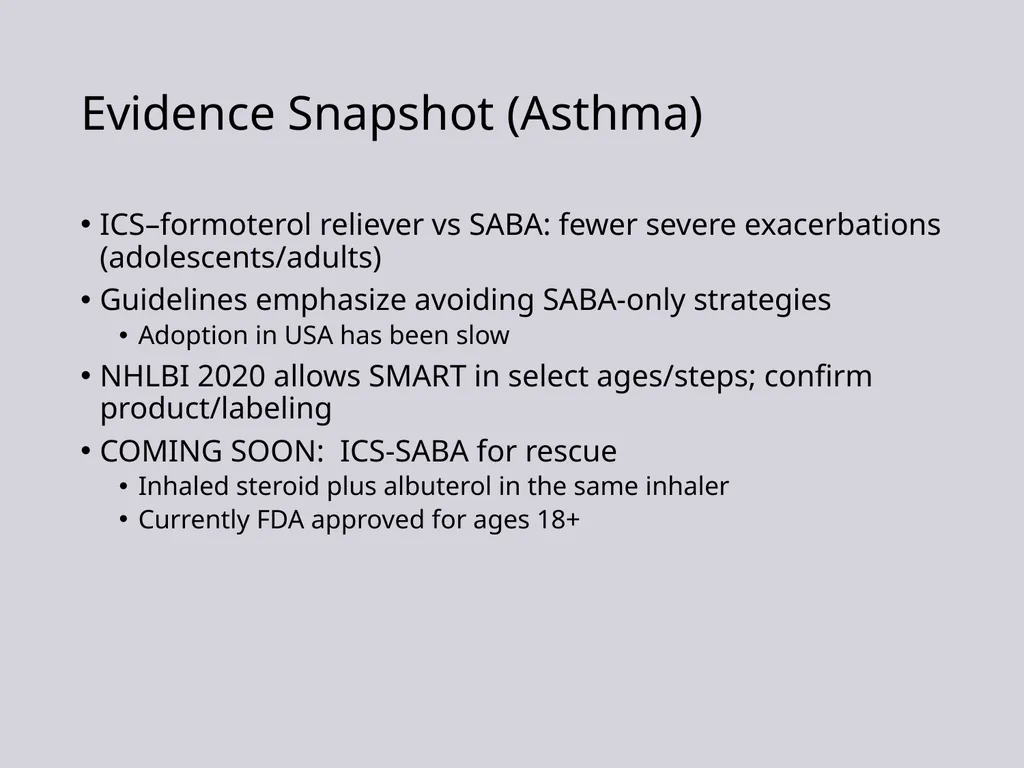 Evidence Snapshot (Asthma)

• ICS–formoterol reliever vs SABA: fewer severe exacerbations (adolescents/adults)
• Guidelines emphasize avoiding SABA-only strategies
  • Adoption in USA has been slow
• NHLBI 2020 allows SMART in select ages/steps; confirm product/labeling
• COMING SOON: ICS-SABA for rescue
  • Inhaled steroid plus albuterol in the same inhaler
  • Currently FDA approved for ages 18+